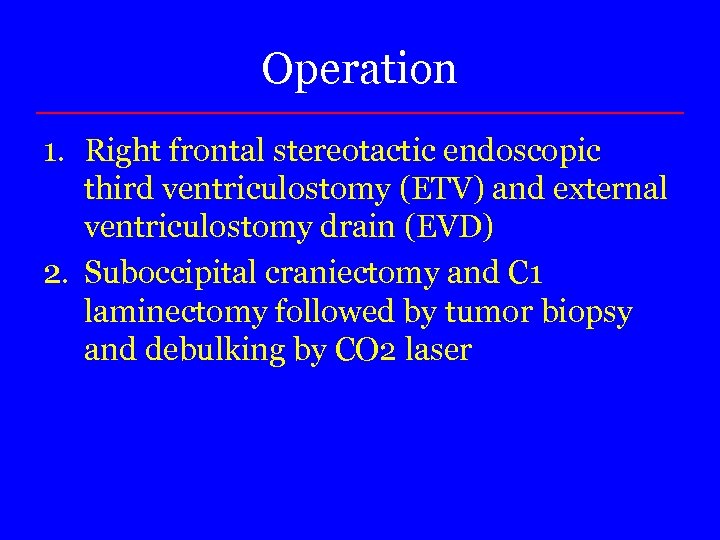 Operation

1. Right frontal stereotactic endoscopic third ventriculostomy (ETV) and external ventriculostomy drain (EVD)
2. Suboccipital craniectomy and C1 laminectomy followed by tumor biopsy and debulking by CO2 laser